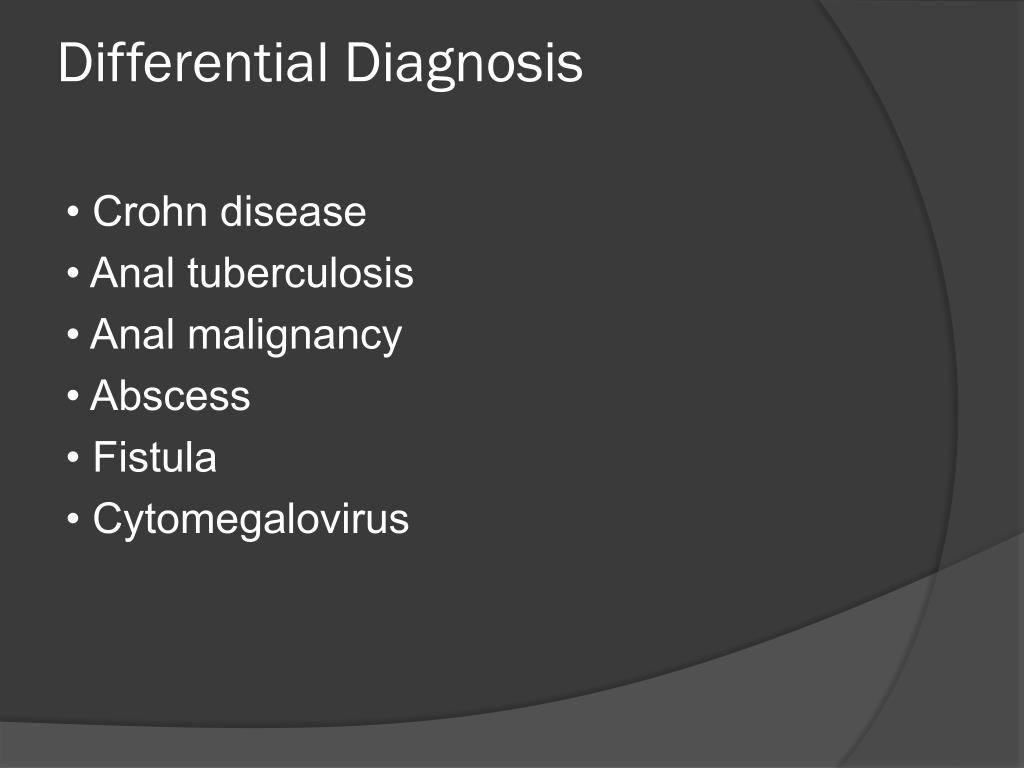 Differential Diagnosis

• Crohn disease
• Anal tuberculosis
• Anal malignancy
• Abscess
• Fistula
• Cytomegalovirus